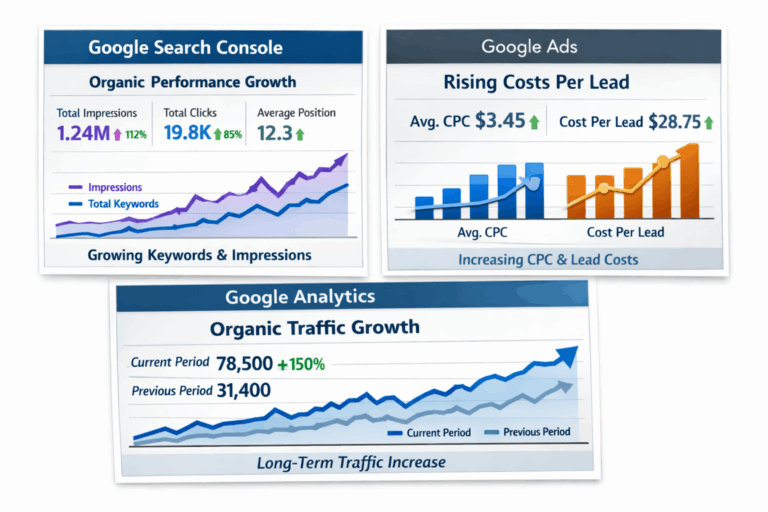 Google Search Console

Organic Performance Growth

Total Impressions
1.24M 112%

Total Clicks
19.8K 85%

Average Position
12.3

Impressions
Total Keywords

Growing Keywords & Impressions

Google Ads

Rising Costs Per Lead

Avg. CPC $3.45

Cost Per Lead $28.75

Avg. CPC

Cost Per Lead

Increasing CPC & Lead Costs

Google Analytics

Organic Traffic Growth

Current Period 78,500 +150%

Previous Period 31,400

Current Period
Previous Period

Long-Term Traffic Increase